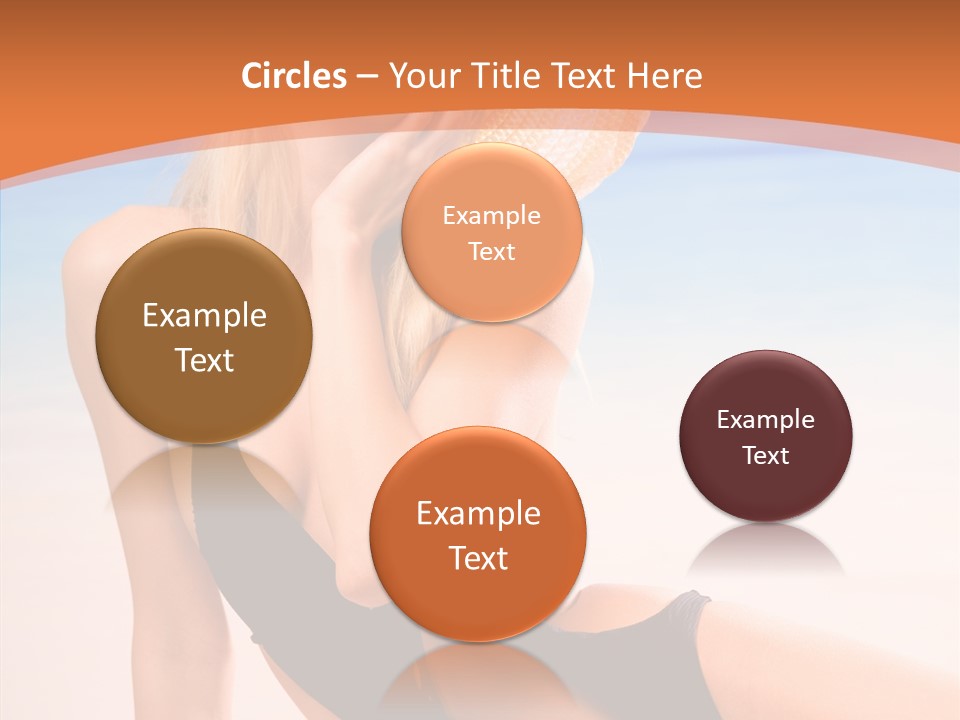 Circles – Your Title Text Here

Example Text

Example Text

Example Text

Example Text